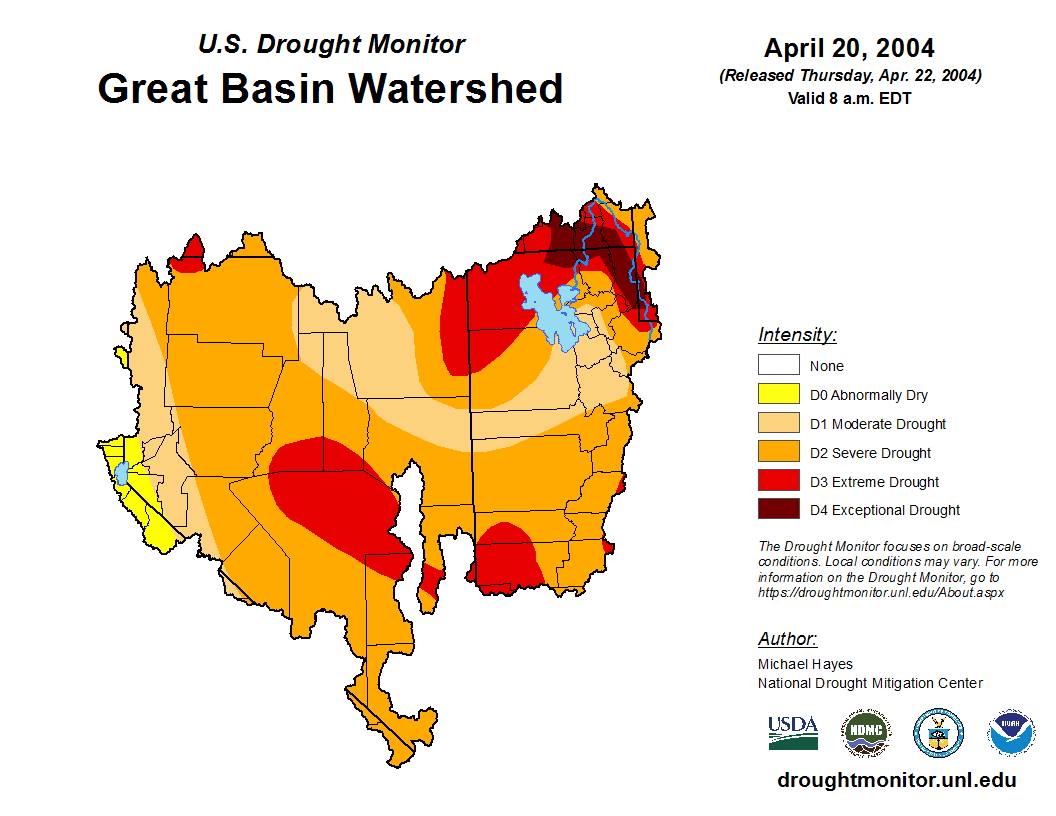 U.S. Drought Monitor
Great Basin Watershed

April 20, 2004
(Released Thursday, Apr. 22, 2004)
Valid 8 a.m. EDT

Intensity:
None
D0 Abnormally Dry
D1 Moderate Drought
D2 Severe Drought
D3 Extreme Drought
D4 Exceptional Drought

The Drought Monitor focuses on broad-scale conditions. Local conditions may vary. For more information on the Drought Monitor, go to https://droughtmonitor.unl.edu/About.aspx

Author:
Michael Hayes
National Drought Mitigation Center

USDA
NDMC
NOAA

droughtmonitor.unl.edu